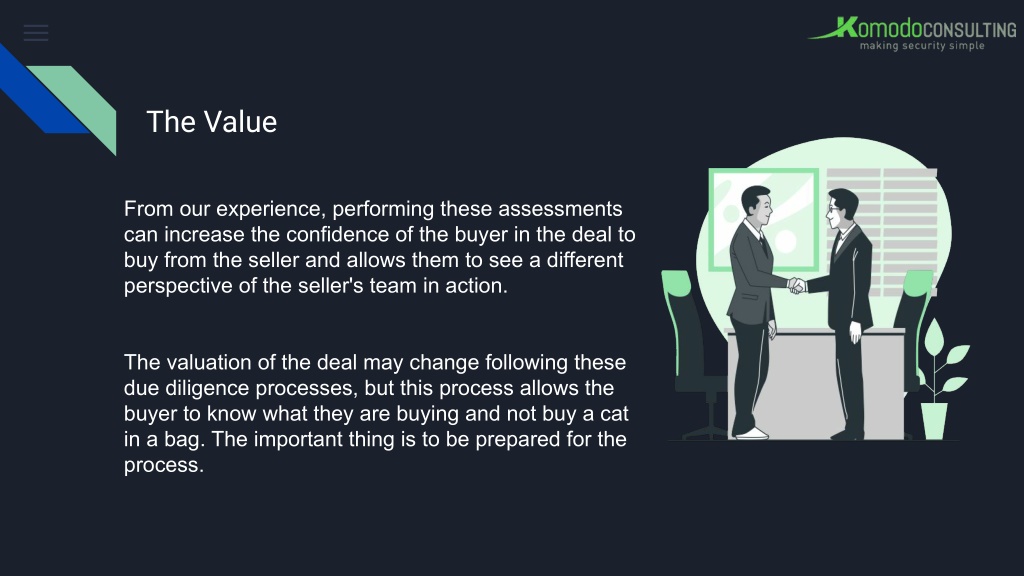 KomodoCONSULTING
making security simple

The Value

From our experience, performing these assessments can increase the confidence of the buyer in the deal to buy from the seller and allows them to see a different perspective of the seller's team in action.

The valuation of the deal may change following these due diligence processes, but this process allows the buyer to know what they are buying and not buy a cat in a bag. The important thing is to be prepared for the process.